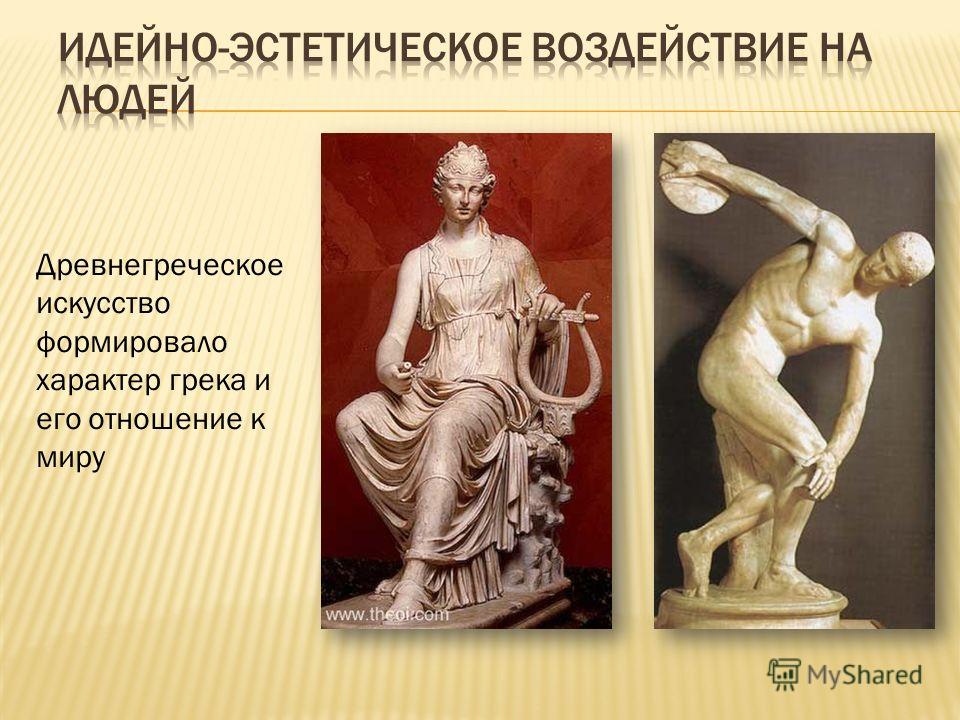 ИДЕЙНО-ЭСТЕТИЧЕСКОЕ ВОЗДЕЙСТВИЕ НА ЛЮДЕЙ

Древнегреческое искусство формировало характер грека и его отношение к миру

www.theoi.com

MyShared